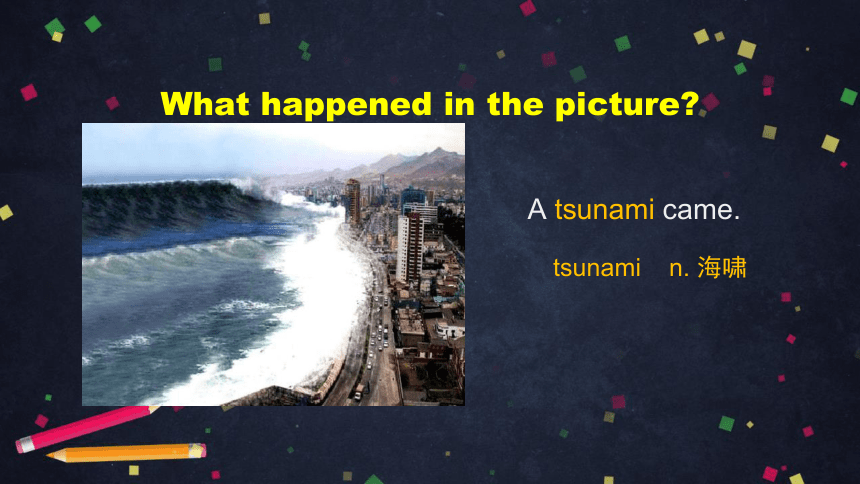 What happened in the picture?

A tsunami came.

tsunami n. 海啸